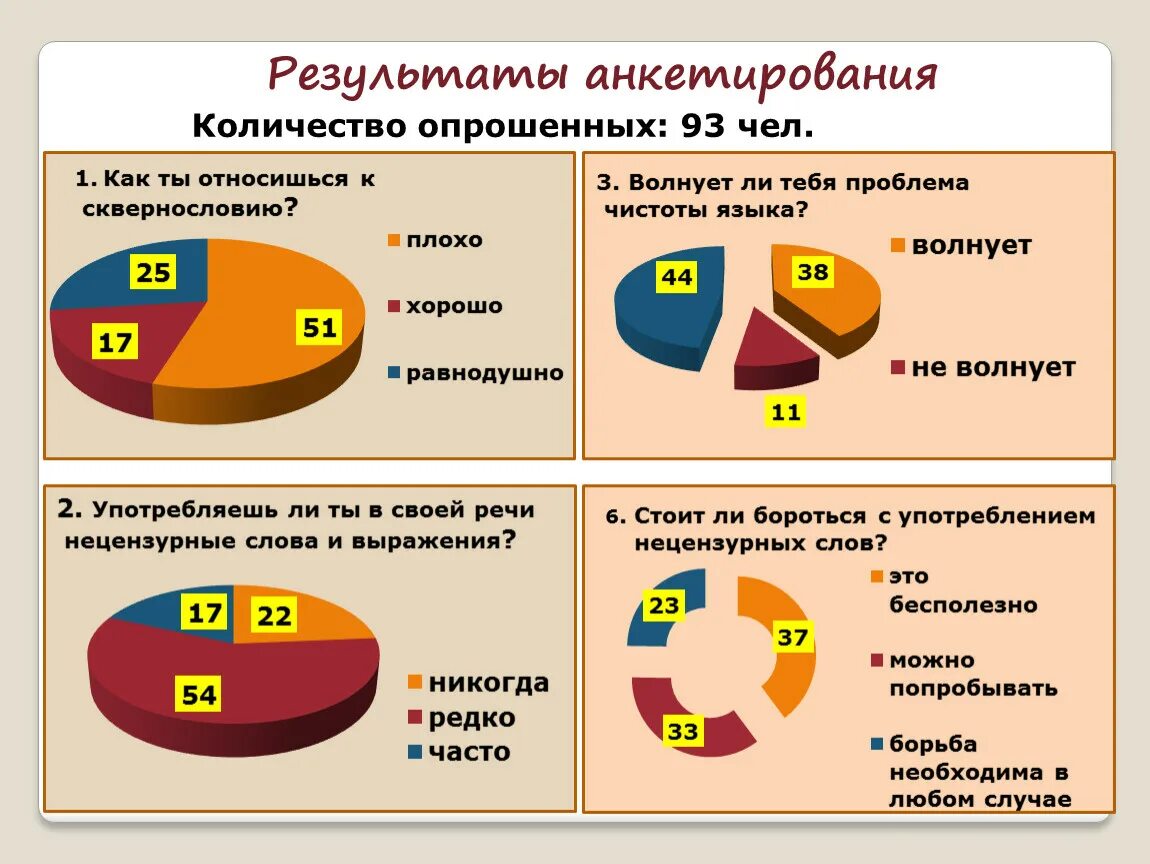 Результаты анкетирования

Количество опрошенных: 93 чел.

1. Как ты относишься к сквернословию?

25

17

51

плохо

хорошо

равнодушно

3. Волнует ли тебя проблема чистоты языка?

44

38

11

волнует

не волнует

2. Употребляешь ли ты в своей речи нецензурные слова и выражения?

17

22

54

никогда

редко

часто

6. Стоит ли бороться с употреблением нецензурных слов?

23

37

33

это бесполезно

можно попробывать

борьба необходима в любом случае